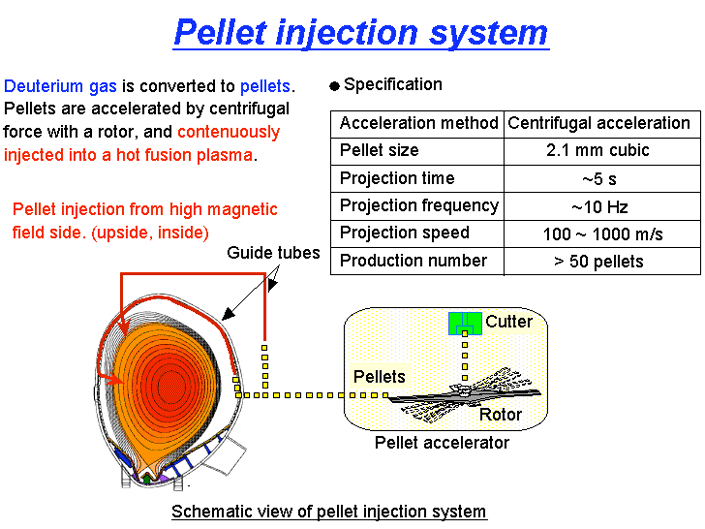 Pellet injection system

Deuterium gas is converted to pellets. Pellets are accelerated by centrifugal force with a rotor, and contenuously injected into a hot fusion plasma.

Pellet injection from high magnetic field side. (upside, inside)

● Specification

| Acceleration method | Centrifugal acceleration |
|---|---|
| Pellet size | 2.1 mm cubic |
| Projection time | ~5 s |
| Projection frequency | ~10 Hz |
| Projection speed | 100 ~ 1000 m/s |
| Production number | > 50 pellets |

Guide tubes

Cutter

Pellets

Rotor

Pellet accelerator

Schematic view of pellet injection system